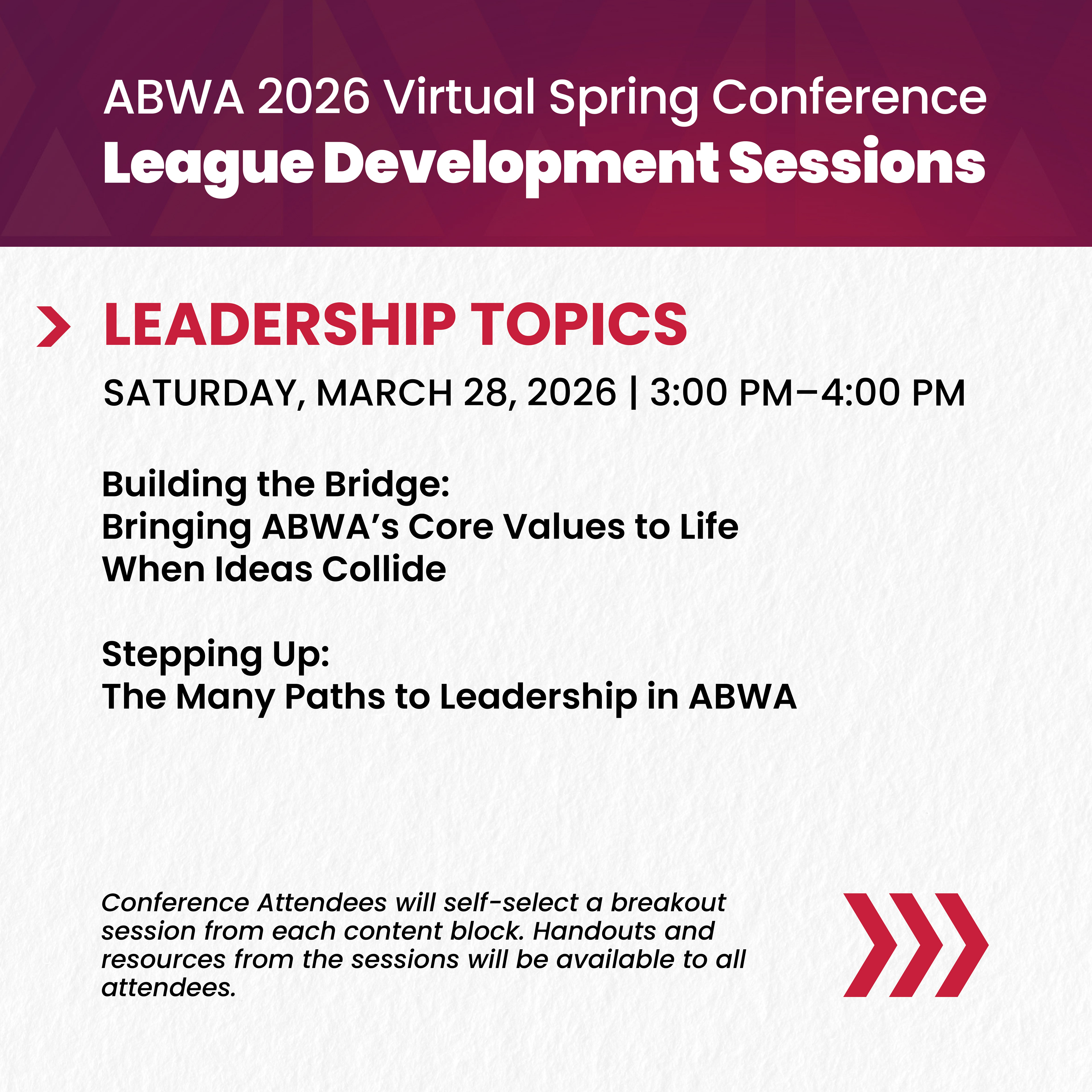 ABWA 2026 Virtual Spring Conference
League Development Sessions

LEADERSHIP TOPICS

SATURDAY, MARCH 28, 2026 | 3:00 PM–4:00 PM

Building the Bridge:
Bringing ABWA's Core Values to Life
When Ideas Collide

Stepping Up:
The Many Paths to Leadership in ABWA

Conference Attendees will self-select a breakout session from each content block. Handouts and resources from the sessions will be available to all attendees.